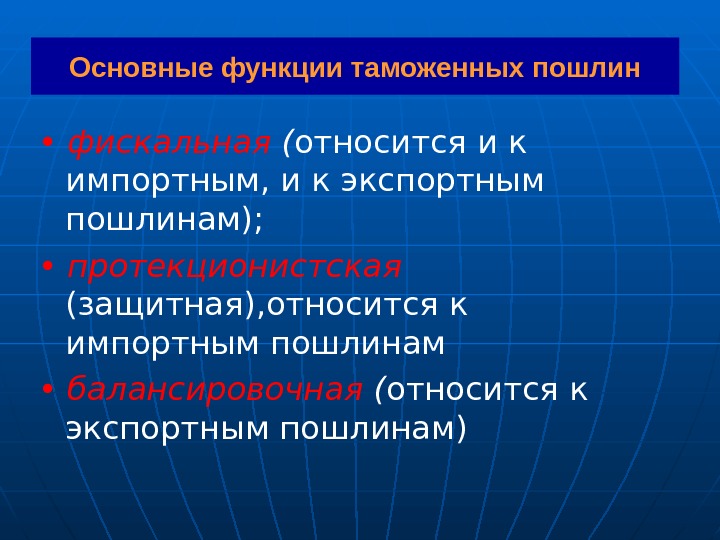 Основные функции таможенных пошлин

• фискальная (относится и к импортным, и к экспортным пошлинам);

• протекционистская (защитная),относится к импортным пошлинам

• балансировочная (относится к экспортным пошлинам)